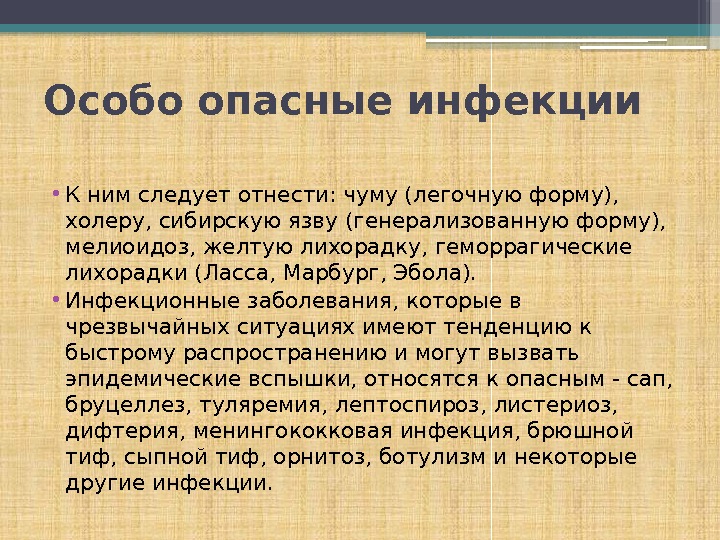 Особо опасные инфекции

• К ним следует отнести: чуму (легочную форму), холеру, сибирскую язву (генерализованную форму), мелиоидоз, желтую лихорадку, геморрагические лихорадки (Ласса, Марбург, Эбола).

• Инфекционные заболевания, которые в чрезвычайных ситуациях имеют тенденцию к быстрому распространению и могут вызвать эпидемические вспышки, относятся к опасным - сап, бруцеллез, туляремия, лептоспироз, листериоз, дифтерия, менингококковая инфекция, брюшной тиф, сыпной тиф, орнитоз, ботулизм и некоторые другие инфекции.